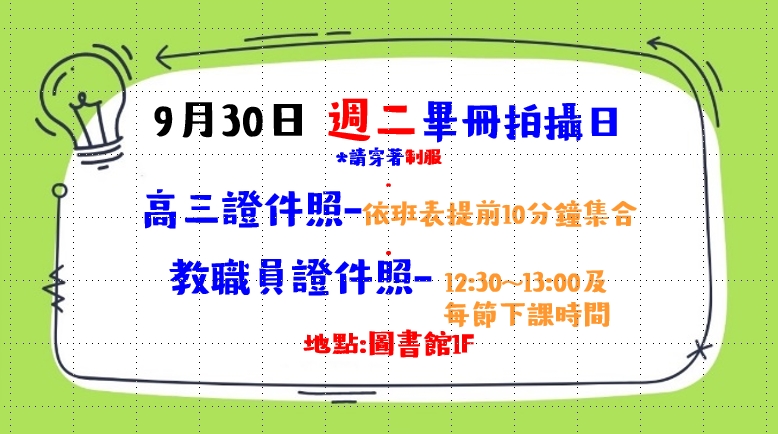 9月30日 週二畢冊拍攝日

*請穿著制服

高三證件照-依班表提前10分鐘集合

教職員證件照- 12:30～13:00及每節下課時間

地點:圖書館1F